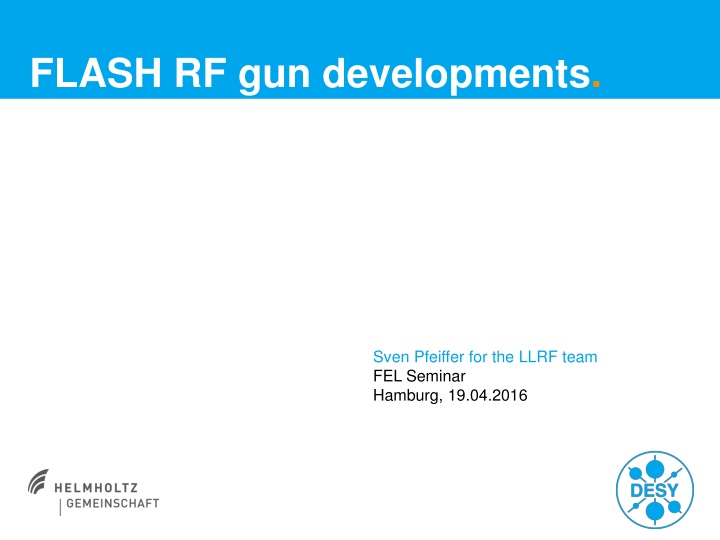 FLASH RF gun developments.

Sven Pfeiffer for the LLRF team
FEL Seminar
Hamburg, 19.04.2016

HELMHOLTZ
GEMEINSCHAFT

DESY